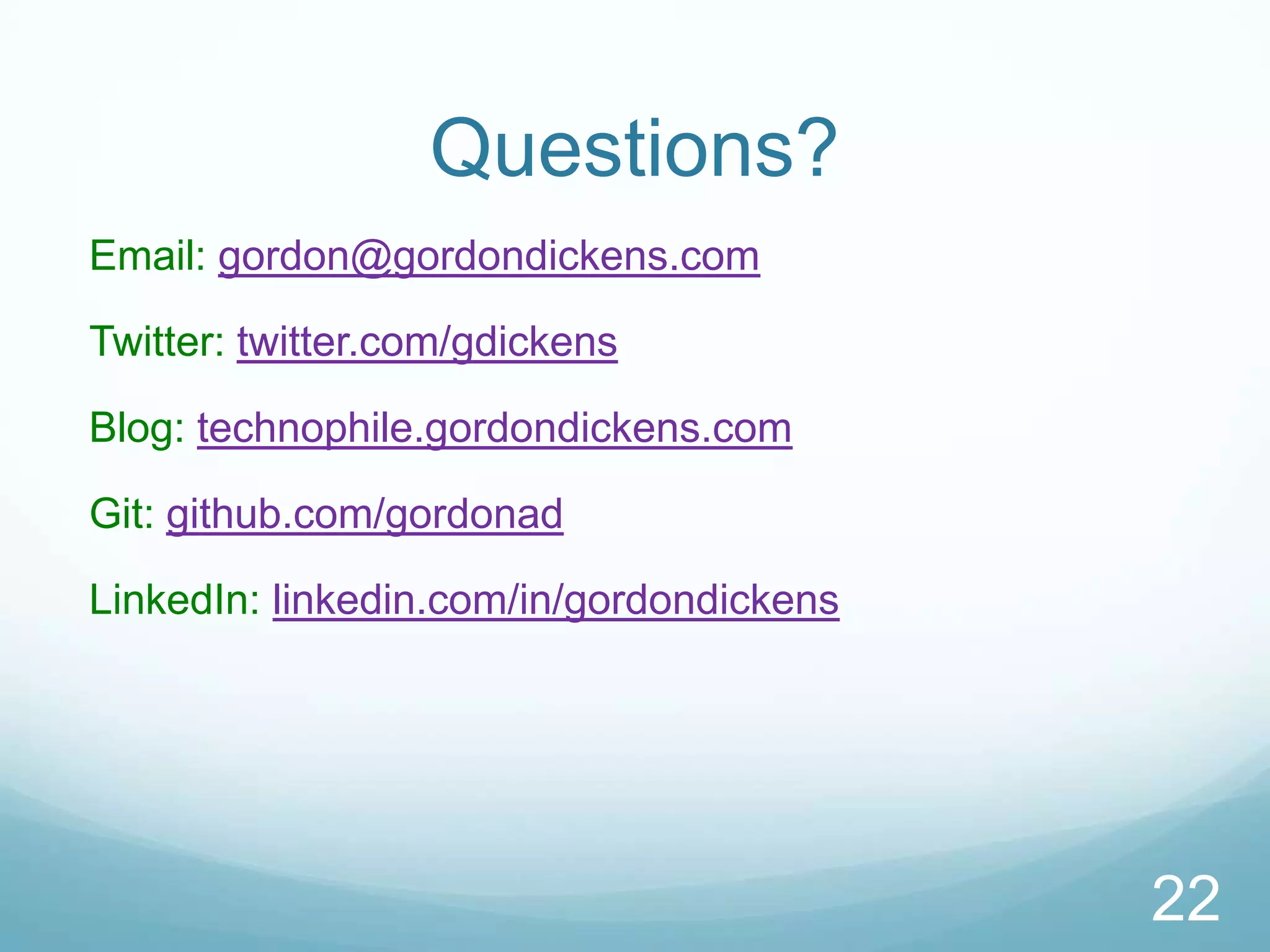 Questions?

Email: gordon@gordondickens.com

Twitter: twitter.com/gdickens

Blog: technophile.gordondickens.com

Git: github.com/gordonad

LinkedIn: linkedin.com/in/gordondickens

22